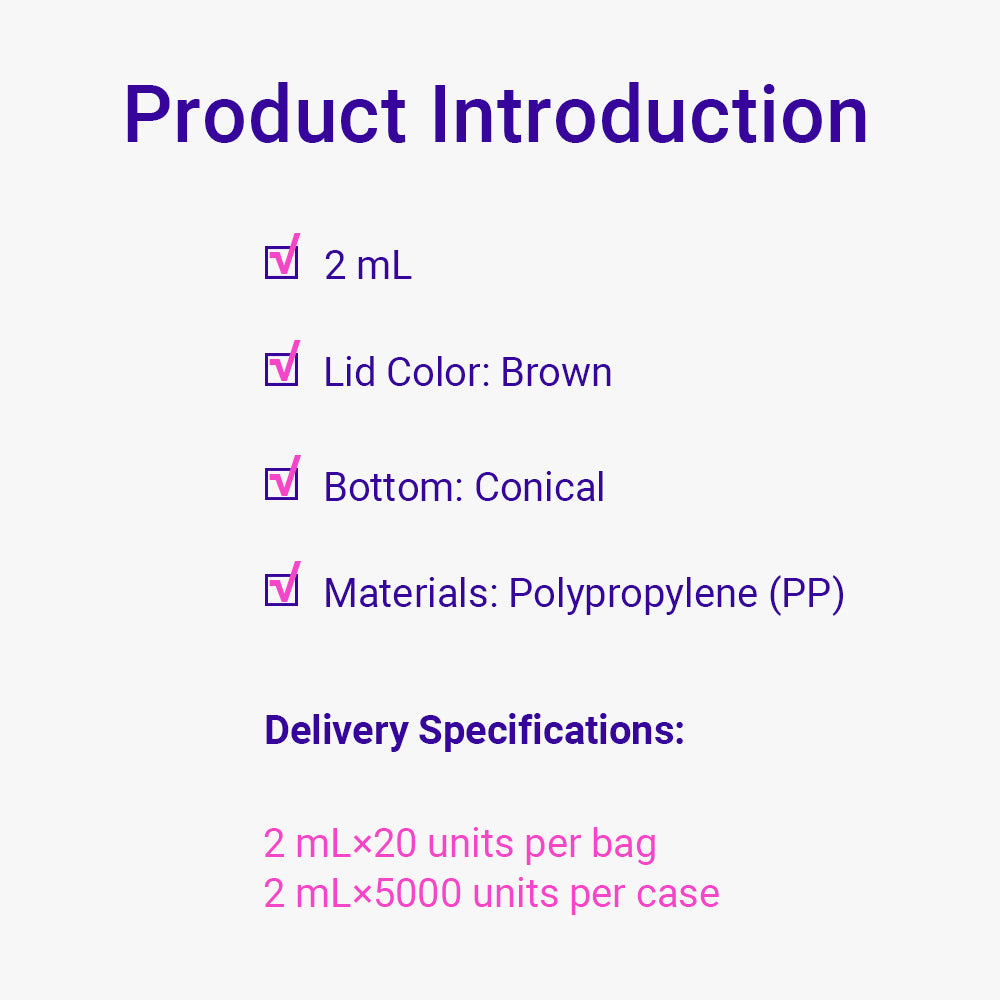 Product Introduction

☑ 2 mL

☑ Lid Color: Brown

☑ Bottom: Conical

☑ Materials: Polypropylene (PP)

Delivery Specifications:

2 mL×20 units per bag
2 mL×5000 units per case